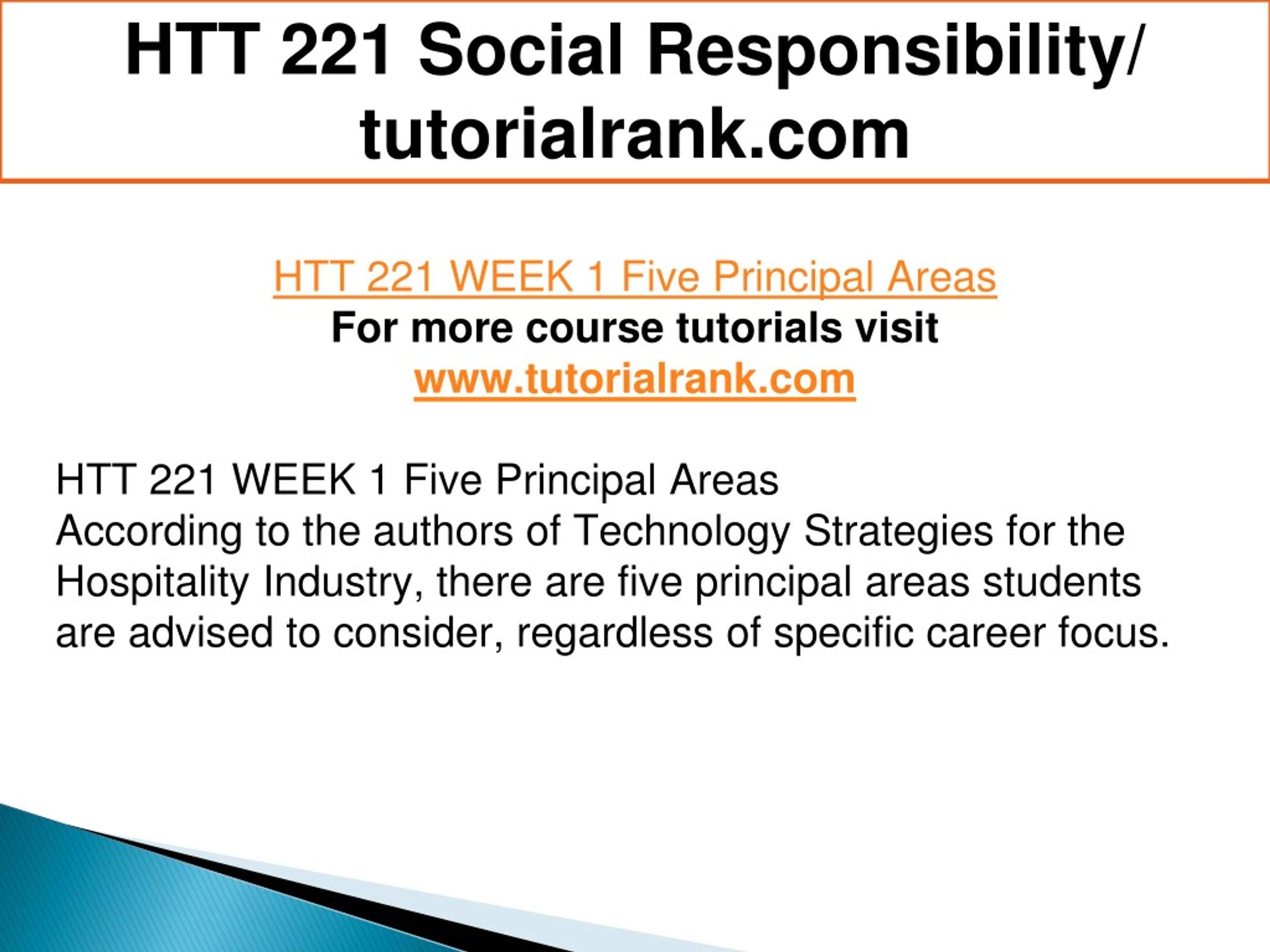 HTT 221 Social Responsibility/ tutorialrank.com

HTT 221 WEEK 1 Five Principal Areas
For more course tutorials visit
www.tutorialrank.com

HTT 221 WEEK 1 Five Principal Areas
According to the authors of Technology Strategies for the Hospitality Industry, there are five principal areas students are advised to consider, regardless of specific career focus.